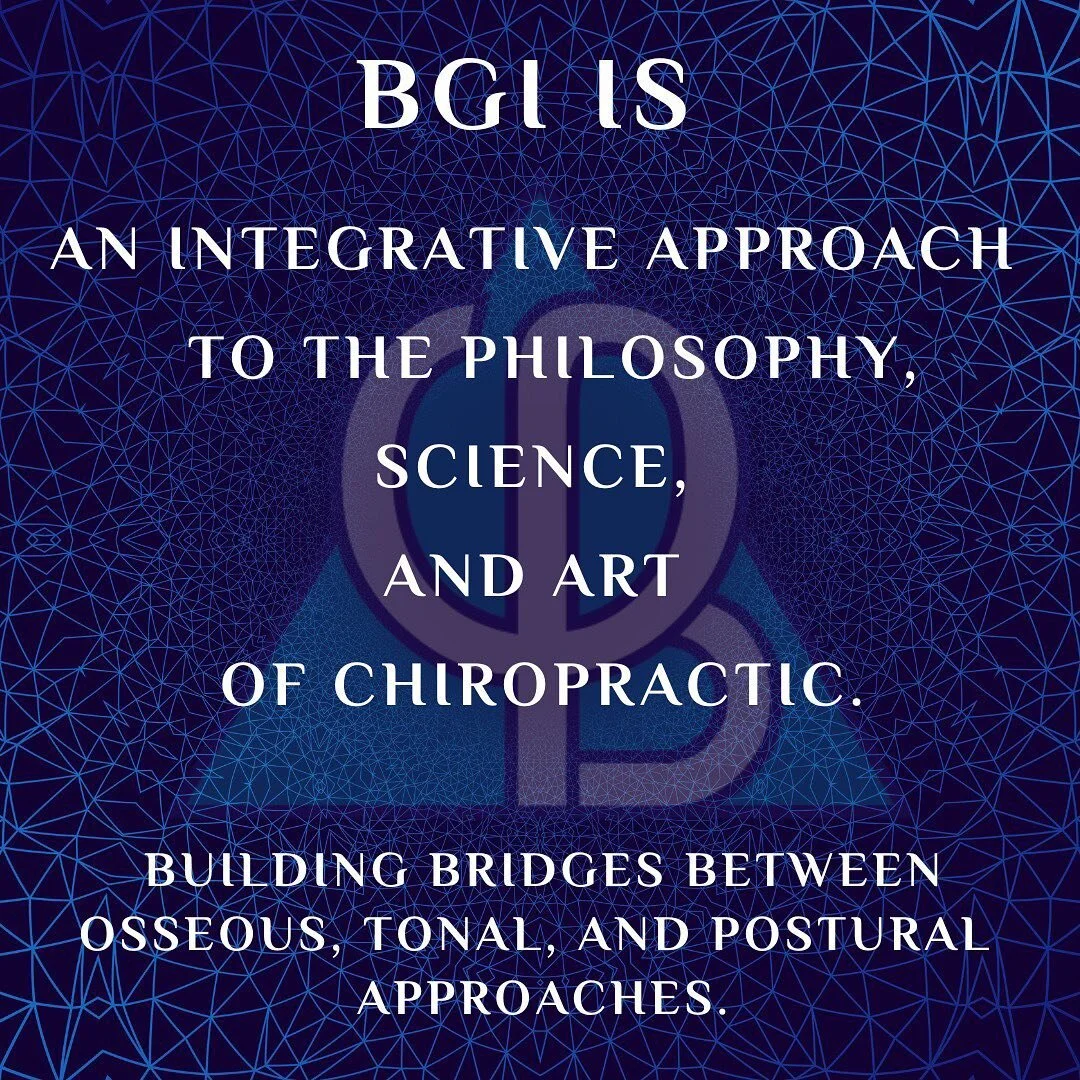 BGI IS

AN INTEGRATIVE APPROACH TO THE PHILOSOPHY, SCIENCE, AND ART OF CHIROPRACTIC.

BUILDING BRIDGES BETWEEN OSSEOUS, TONAL, AND POSTURAL APPROACHES.